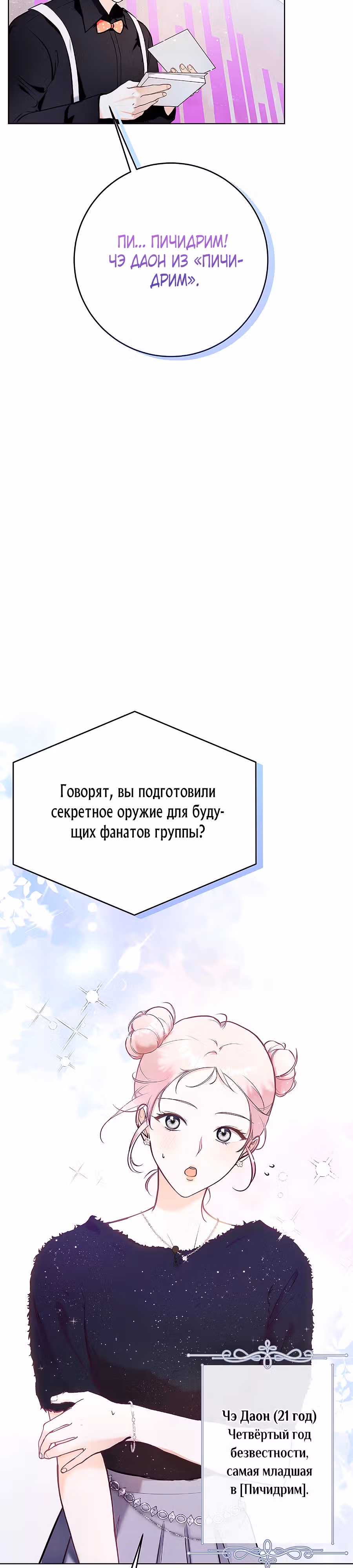 ПИ... ПИЧИДРИМ! ЧЭ ДАОН ИЗ «ПИЧИДРИМ».

Говорят, вы подготовили секретное оружие для будущих фанатов группы?

Чэ Даон (21 год)
Четвёртый год безвестности, самая младшая в [Пичидрим].